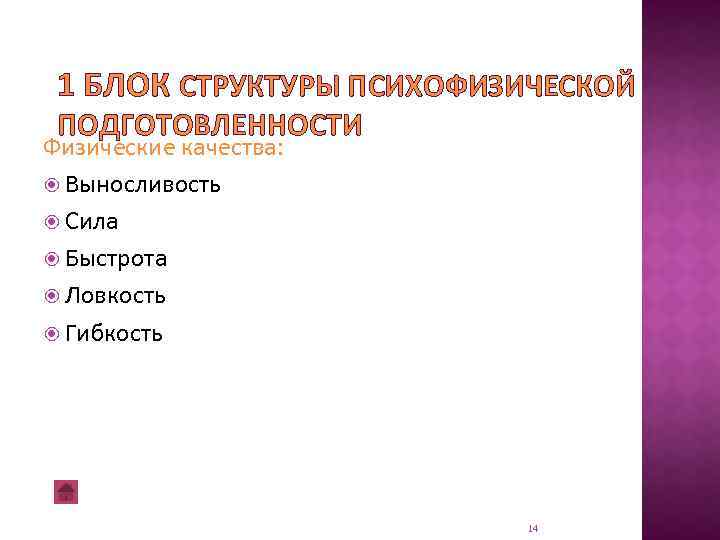 1 БЛОК СТРУКТУРЫ ПСИХОФИЗИЧЕСКОЙ ПОДГОТОВЛЕННОСТИ

Физические качества:

Выносливость
Сила
Быстрота
Ловкость
Гибкость

14